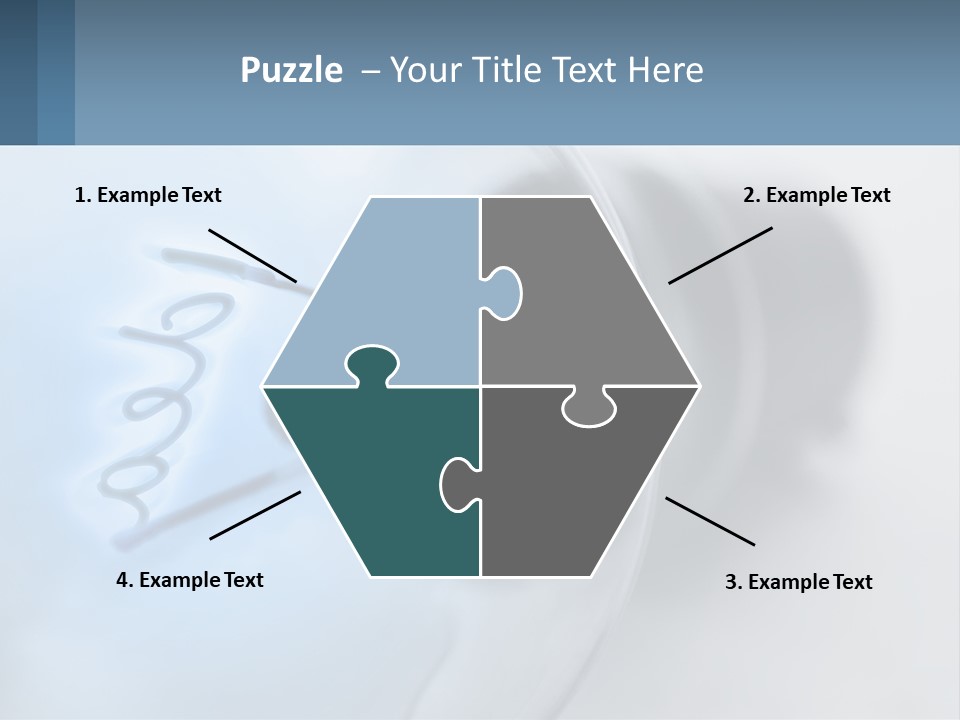 Puzzle – Your Title Text Here

1. Example Text

2. Example Text

4. Example Text

3. Example Text